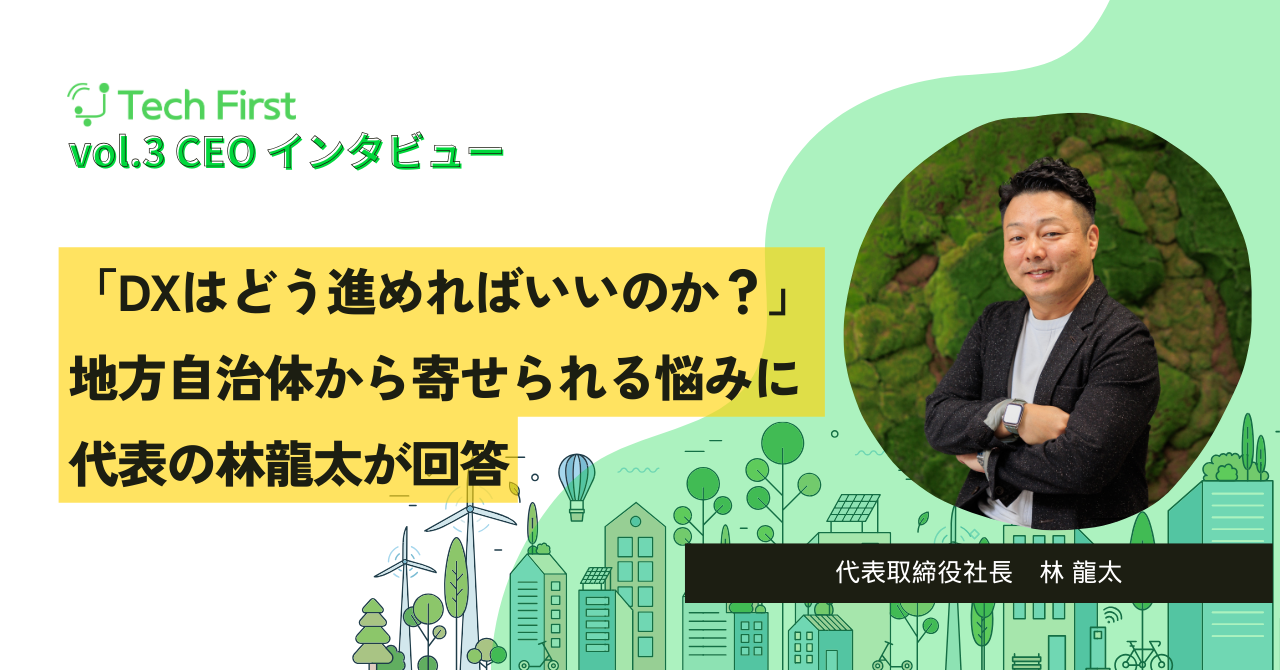 Tech First
vol.3 CEO インタビュー

「DXはどう進めればいいのか？」
地方自治体から寄せられる悩みに
代表の林龍太が回答

代表取締役社長　林 龍太